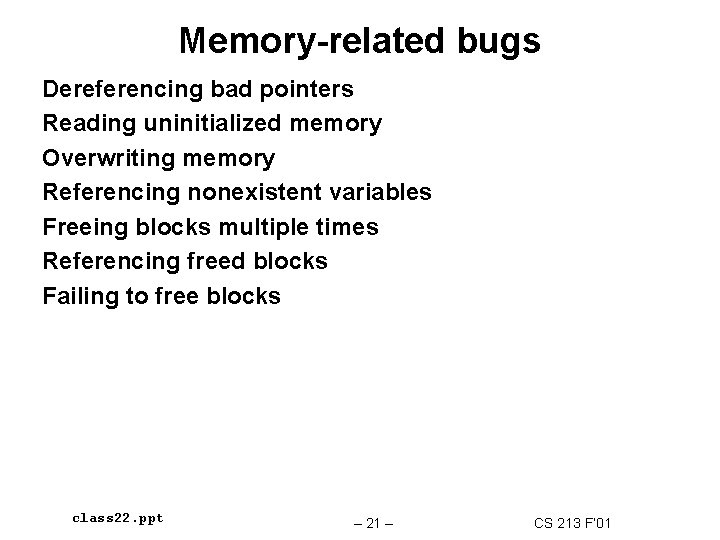 Memory-related bugs

Dereferencing bad pointers
Reading uninitialized memory
Overwriting memory
Referencing nonexistent variables
Freeing blocks multiple times
Referencing freed blocks
Failing to free blocks

class22.ppt

– 21 –

CS 213 F'01